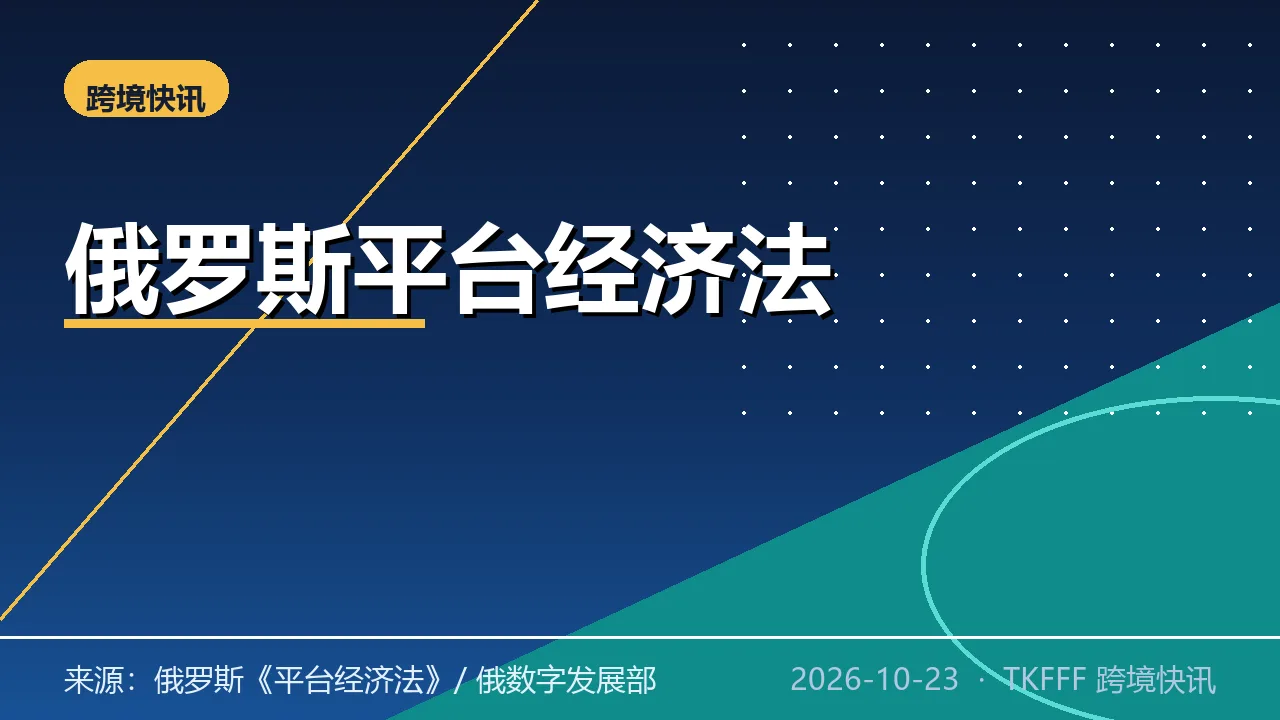 跨境快讯

俄罗斯平台经济法

来源：俄罗斯《平台经济法》/ 俄数字发展部

2026-10-23 · TKFFF 跨境快讯